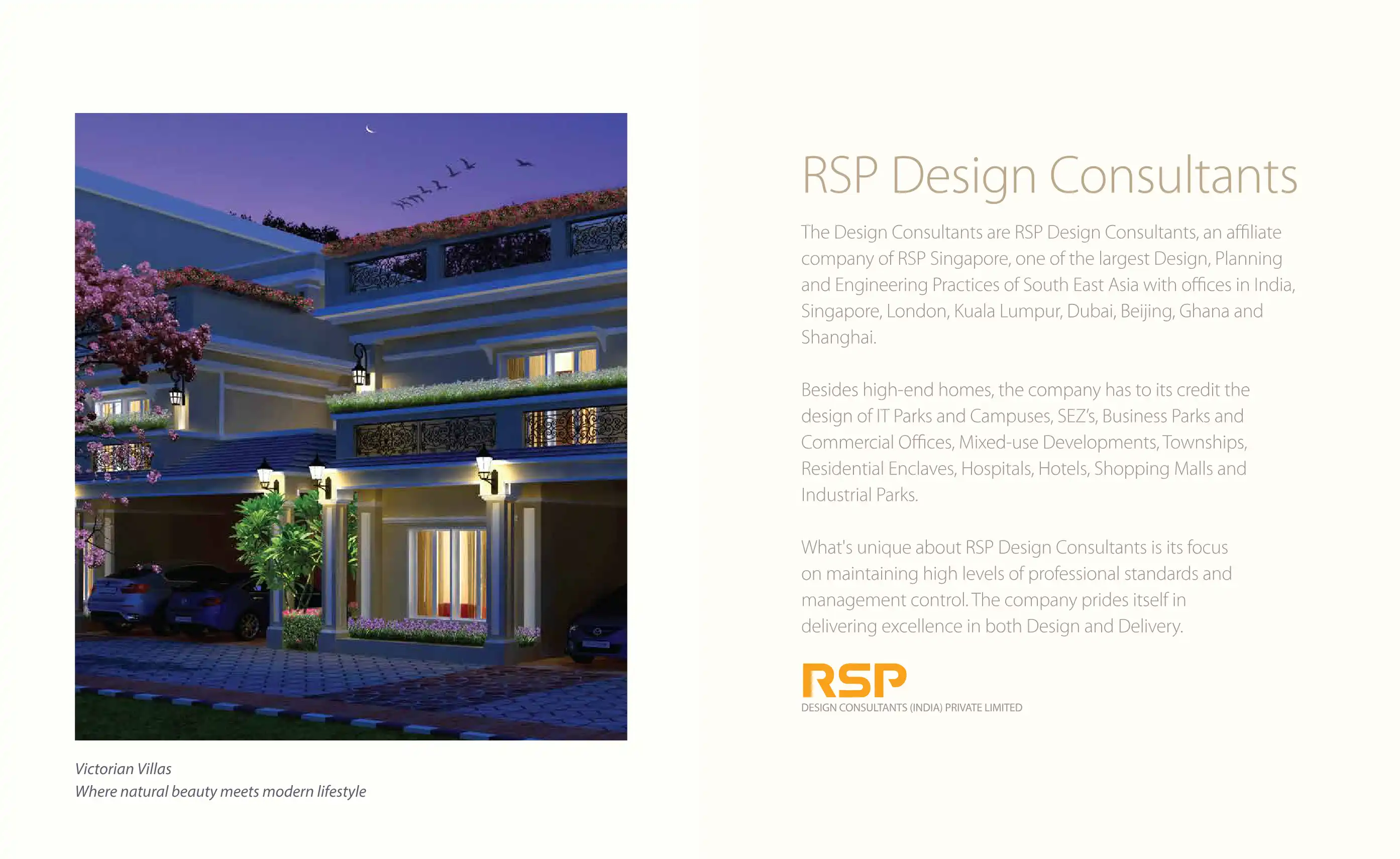 Victorian Villas
Where natural beauty meets modern lifestyle

RSP Design Consultants

The Design Consultants are RSP Design Consultants, an affiliate company of RSP Singapore, one of the largest Design, Planning and Engineering Practices of South East Asia with offices in India, Singapore, London, Kuala Lumpur, Dubai, Beijing, Ghana and Shanghai.

Besides high-end homes, the company has to its credit the design of IT Parks and Campuses, SEZ's, Business Parks and Commercial Offices, Mixed-use Developments, Townships, Residential Enclaves, Hospitals, Hotels, Shopping Malls and Industrial Parks.

What's unique about RSP Design Consultants is its focus on maintaining high levels of professional standards and management control. The company prides itself in delivering excellence in both Design and Delivery.

RSP
DESIGN CONSULTANTS (INDIA) PRIVATE LIMITED